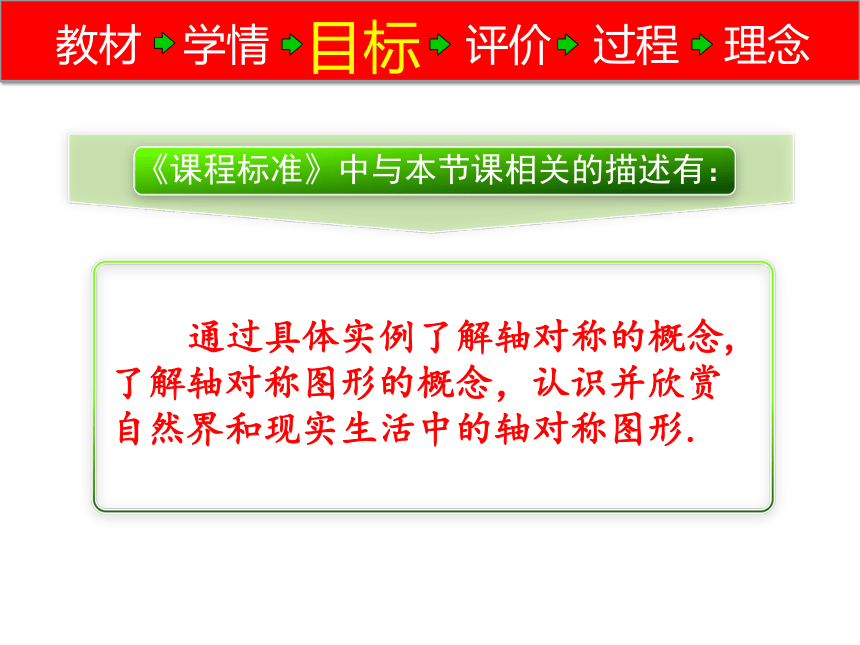 教材 学情 目标 评价 过程 理念

《课程标准》中与本节课相关的描述有：

通过具体实例了解轴对称的概念，了解轴对称图形的概念，认识并欣赏自然界和现实生活中的轴对称图形.